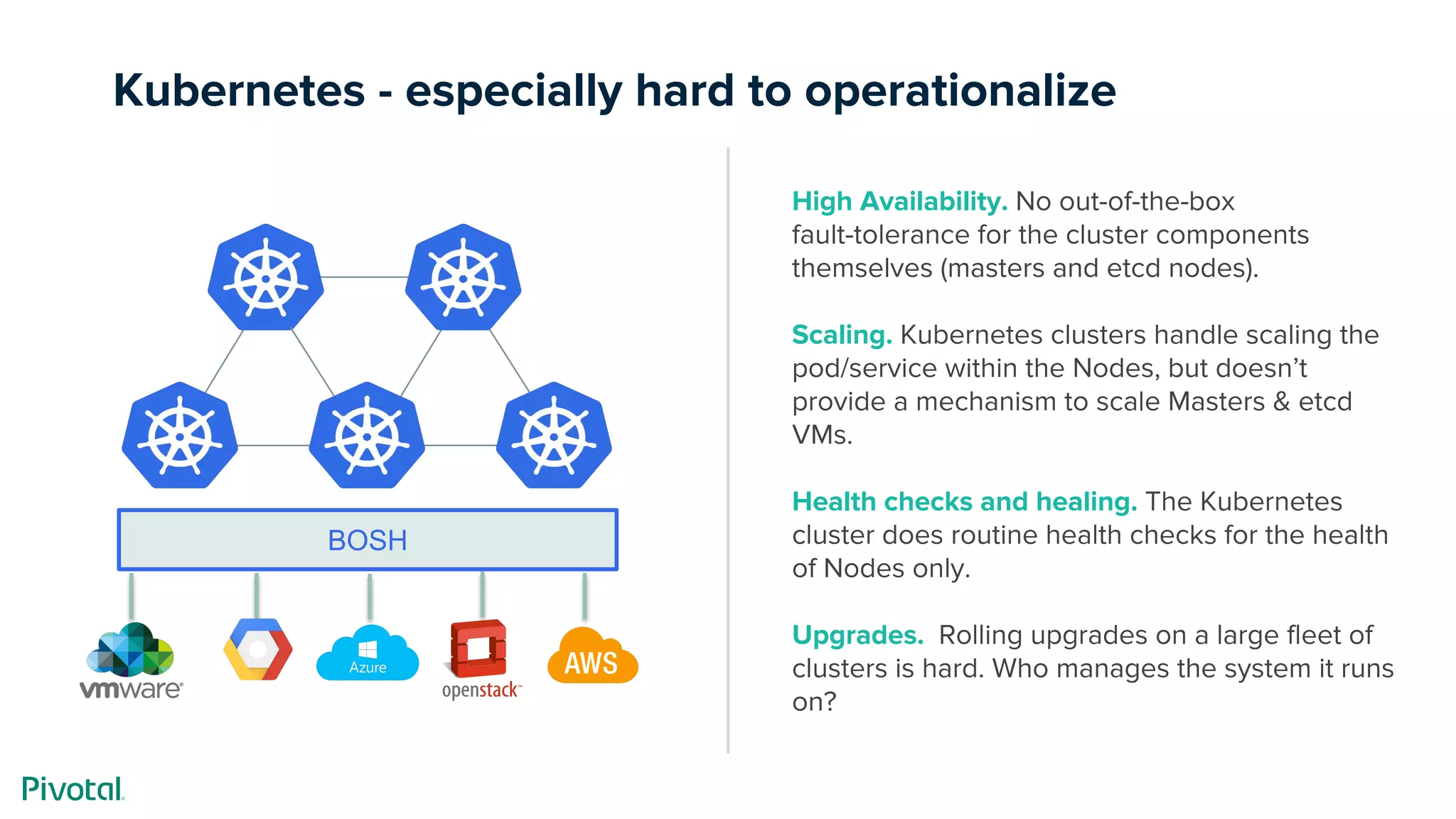 Kubernetes - especially hard to operationalize

BOSH

vmware

Azure

openstack

AWS

High Availability. No out-of-the-box fault-tolerance for the cluster components themselves (masters and etcd nodes).

Scaling. Kubernetes clusters handle scaling the pod/service within the Nodes, but doesn't provide a mechanism to scale Masters & etcd VMs.

Health checks and healing. The Kubernetes cluster does routine health checks for the health of Nodes only.

Upgrades. Rolling upgrades on a large fleet of clusters is hard. Who manages the system it runs on?

Pivotal